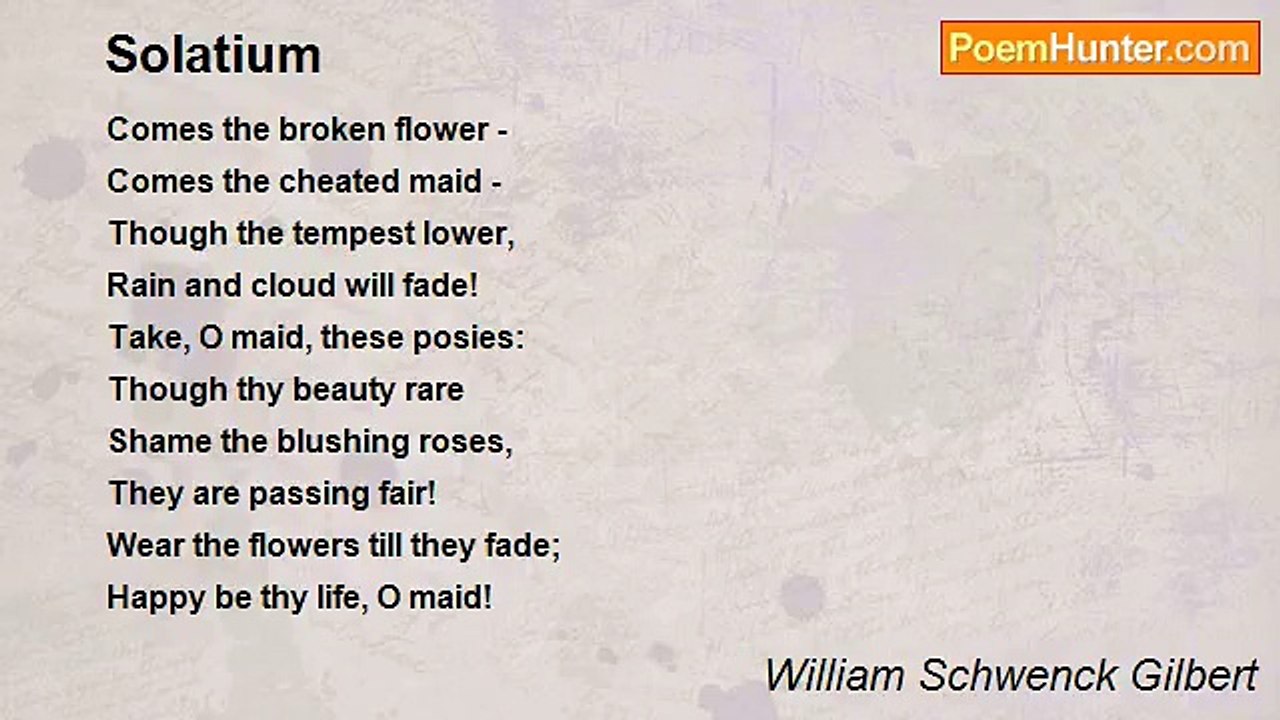 Solatium

PoemHunter.com

Comes the broken flower -
Comes the cheated maid -
Though the tempest lower,
Rain and cloud will fade!
Take, O maid, these posies:
Though thy beauty rare
Shame the blushing roses,
They are passing fair!
Wear the flowers till they fade;
Happy be thy life, O maid!

William Schwenck Gilbert